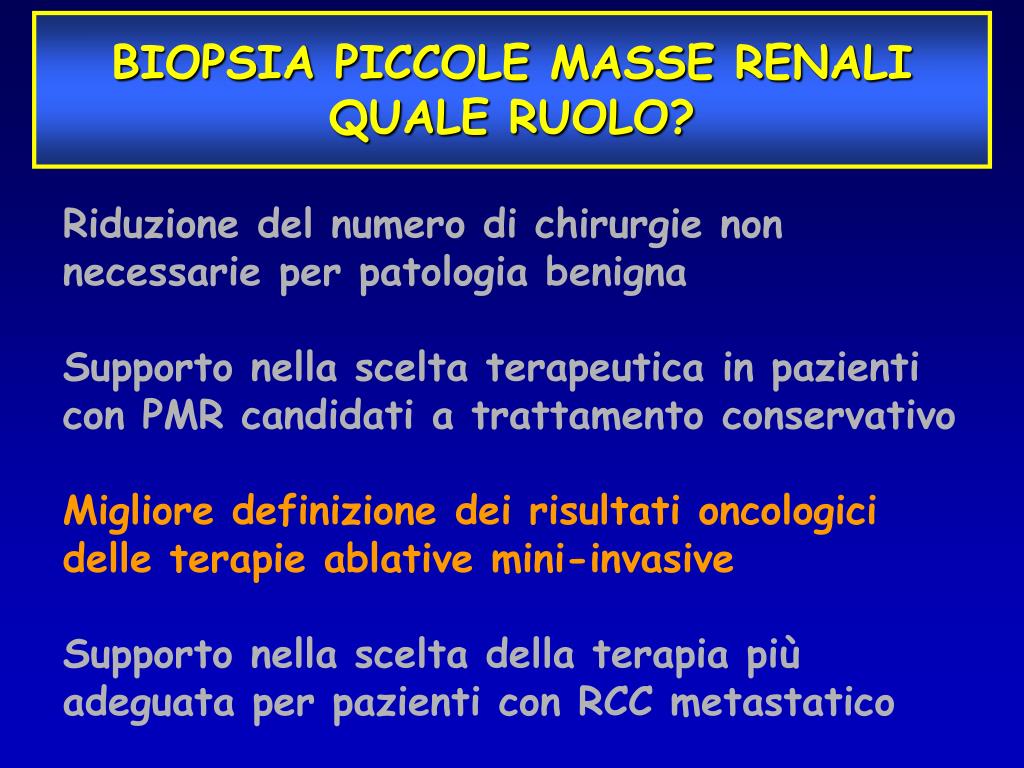 BIOPSIA PICCOLE MASSE RENALI
QUALE RUOLO?

Riduzione del numero di chirurgie non necessarie per patologia benigna

Supporto nella scelta terapeutica in pazienti con PMR candidati a trattamento conservativo

Migliore definizione dei risultati oncologici delle terapie ablative mini-invasive

Supporto nella scelta della terapia più adeguata per pazienti con RCC metastatico